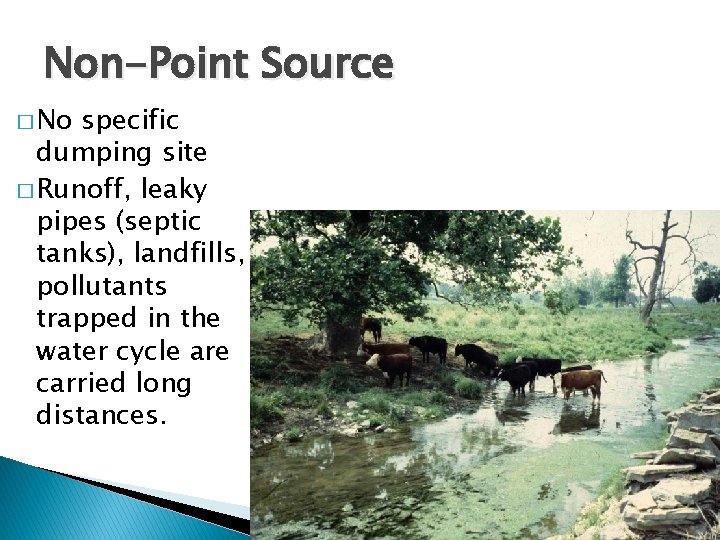 Non-Point Source

□ No specific dumping site

□ Runoff, leaky pipes (septic tanks), landfills, pollutants trapped in the water cycle are carried long distances.